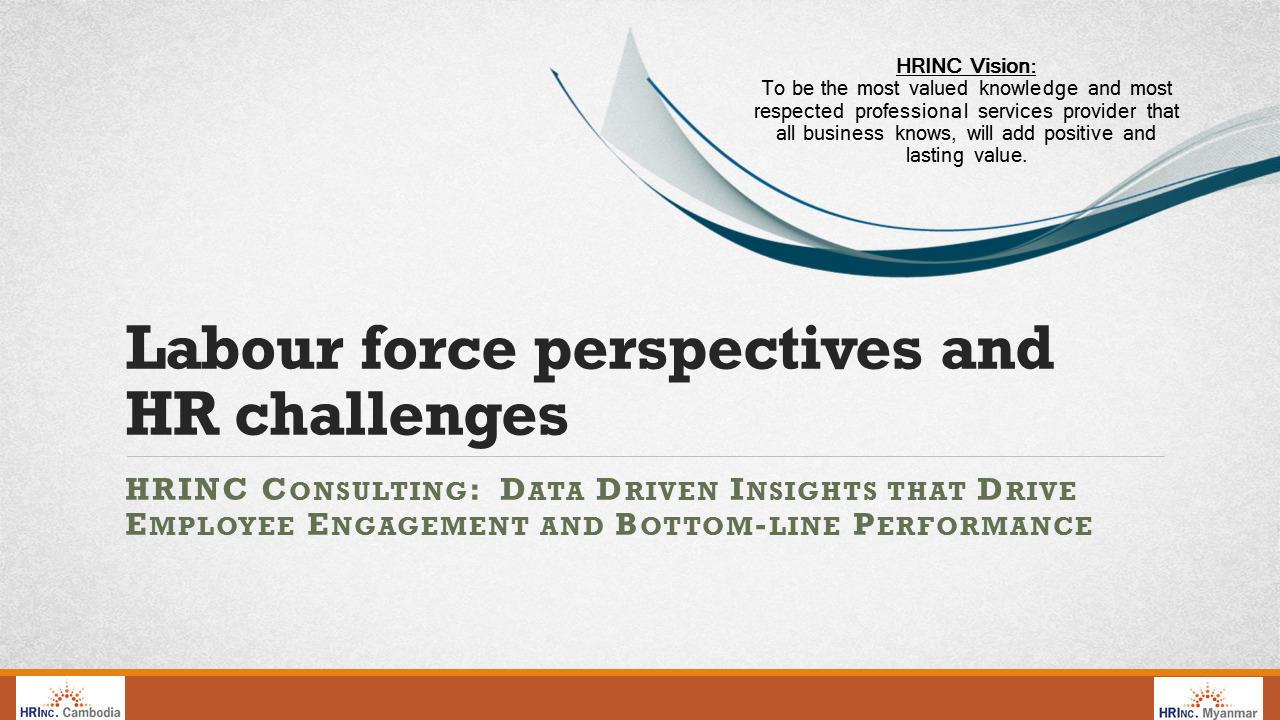 HRINC Vision:
To be the most valued knowledge and most respected professional services provider that all business knows, will add positive and lasting value.

Labour force perspectives and HR challenges

HRINC Consulting: Data Driven Insights that Drive Employee Engagement and Bottom-line Performance

HRInc. Cambodia

HRInc. Myanmar